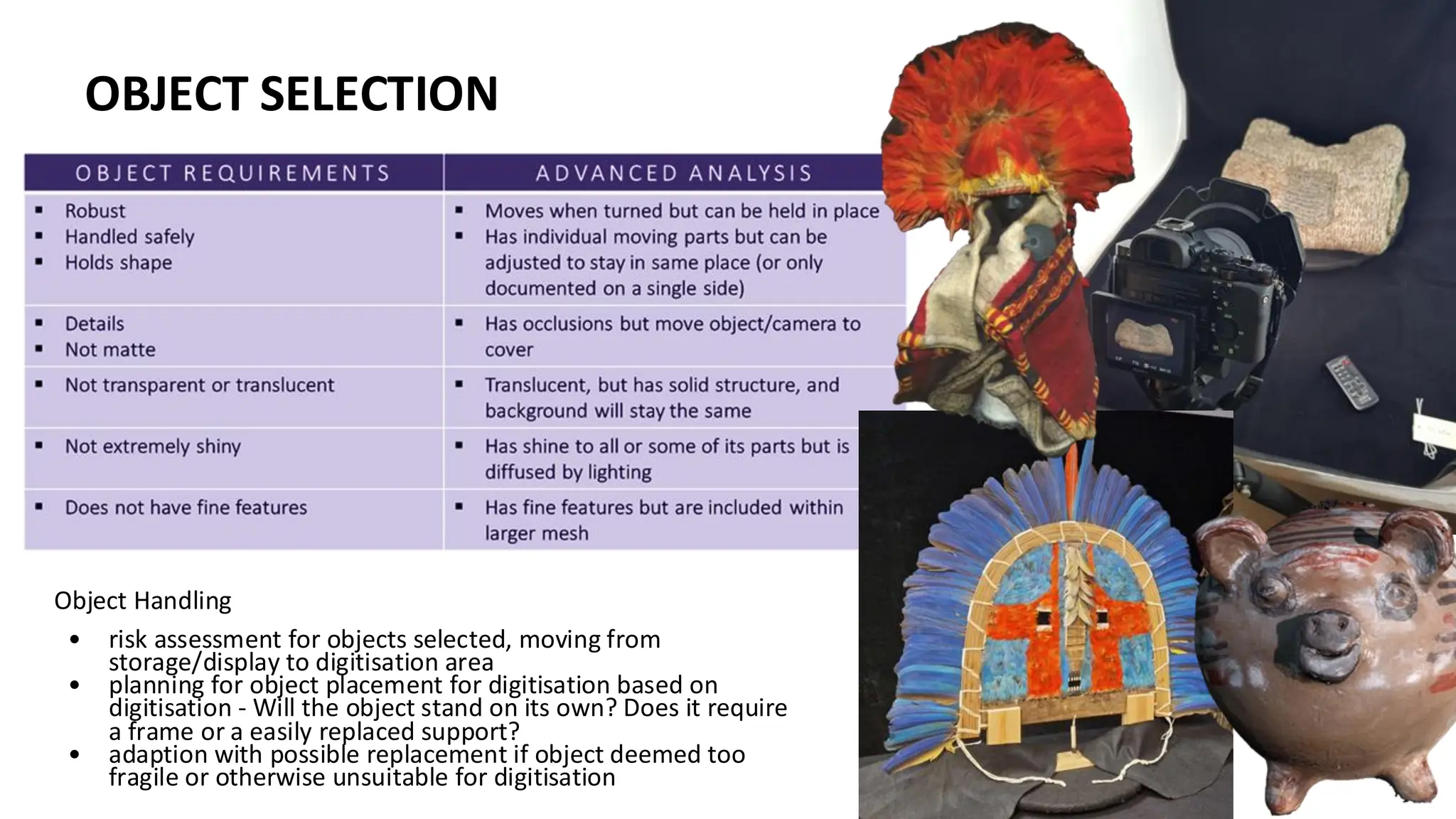 OBJECT SELECTION

| OBJECT REQUIREMENTS | ADVANCED ANALYSIS |
|---|---|
| ▪ Robust ▪ Handled safely ▪ Holds shape | ▪ Moves when turned but can be held in place ▪ Has individual moving parts but can be adjusted to stay in same place (or only documented on a single side) |
| ▪ Details ▪ Not matte | ▪ Has occlusions but move object/camera to cover |
| ▪ Not transparent or translucent | ▪ Translucent, but has solid structure, and background will stay the same |
| ▪ Not extremely shiny | ▪ Has shine to all or some of its parts but is diffused by lighting |
| ▪ Does not have fine features | ▪ Has fine features but are included within larger mesh |

Object Handling

• risk assessment for objects selected, moving from storage/display to digitisation area
• planning for object placement for digitisation based on digitisation - Will the object stand on its own? Does it require a frame or a easily replaced support?
• adaption with possible replacement if object deemed too fragile or otherwise unsuitable for digitisation